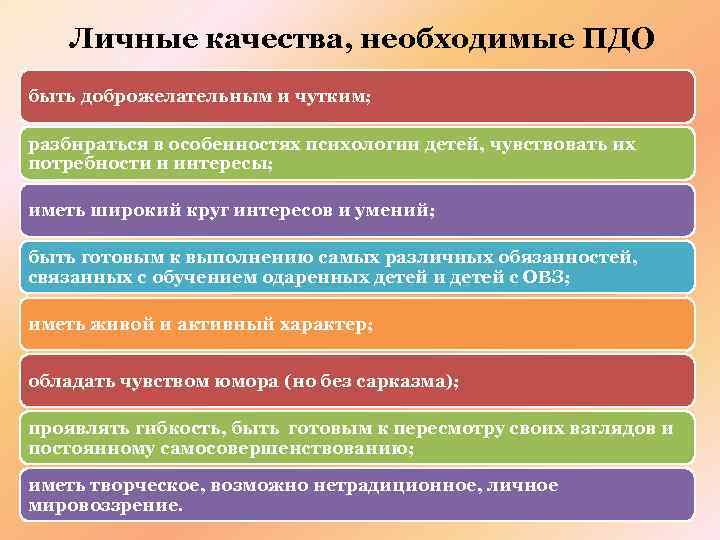 Личные качества, необходимые ПДО

быть доброжелательным и чутким;

разбираться в особенностях психологии детей, чувствовать их потребности и интересы;

иметь широкий круг интересов и умений;

быть готовым к выполнению самых различных обязанностей, связанных с обучением одаренных детей и детей с ОВЗ;

иметь живой и активный характер;

обладать чувством юмора (но без сарказма);

проявлять гибкость, быть готовым к пересмотру своих взглядов и постоянному самосовершенствованию;

иметь творческое, возможно нетрадиционное, личное мировоззрение.